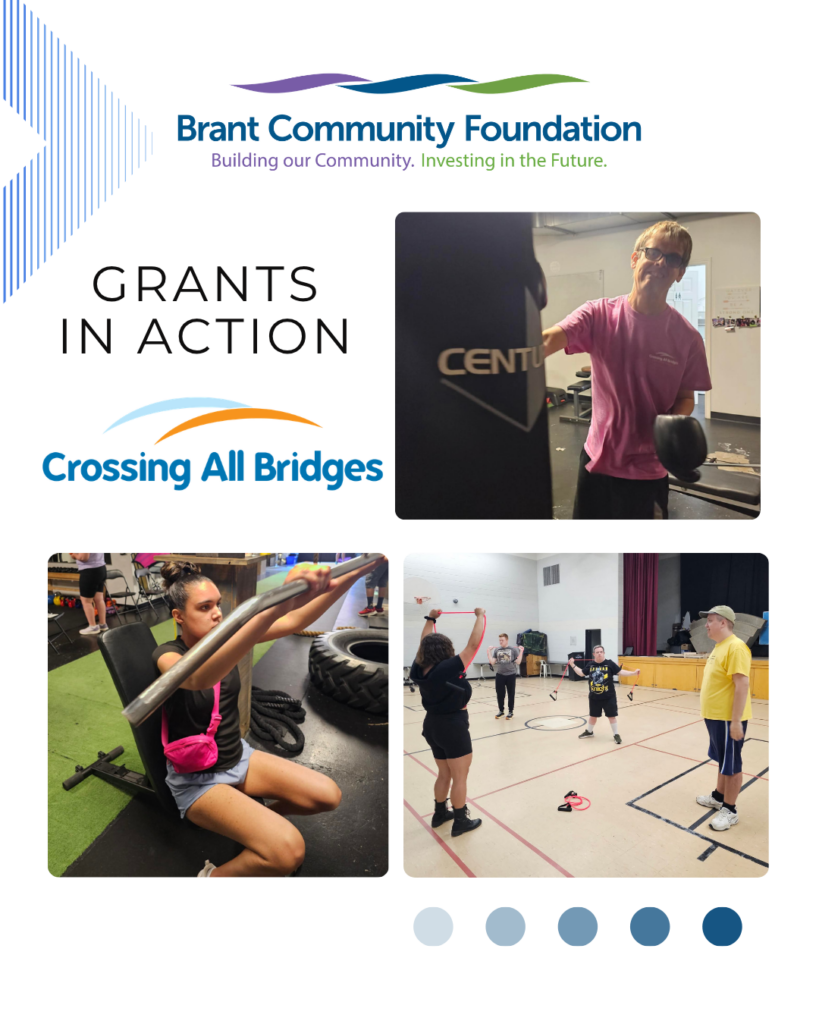 Brant Community Foundation
Building our Community. Investing in the Future.

GRANTS IN ACTION

Crossing All Bridges

CENTU